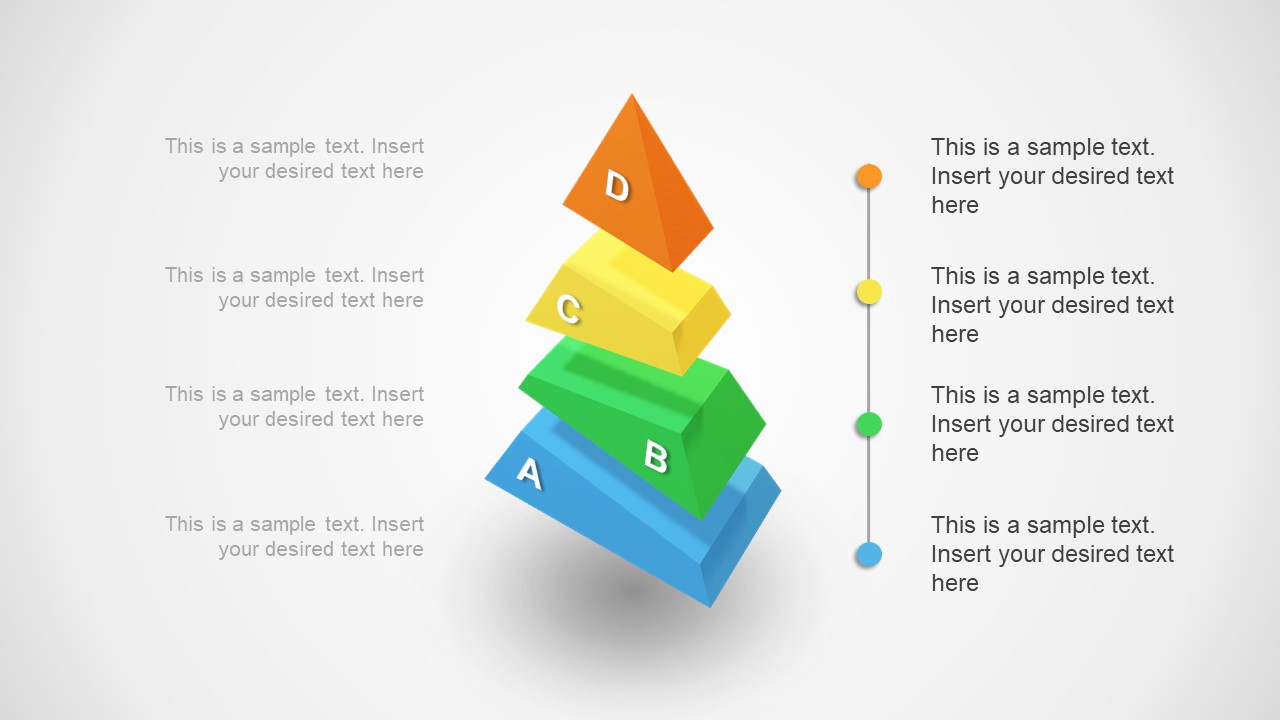 This is a sample text. Insert your desired text here

This is a sample text. Insert your desired text here

This is a sample text. Insert your desired text here

This is a sample text. Insert your desired text here

D

C

B

A

This is a sample text. Insert your desired text here

This is a sample text. Insert your desired text here

This is a sample text. Insert your desired text here

This is a sample text. Insert your desired text here